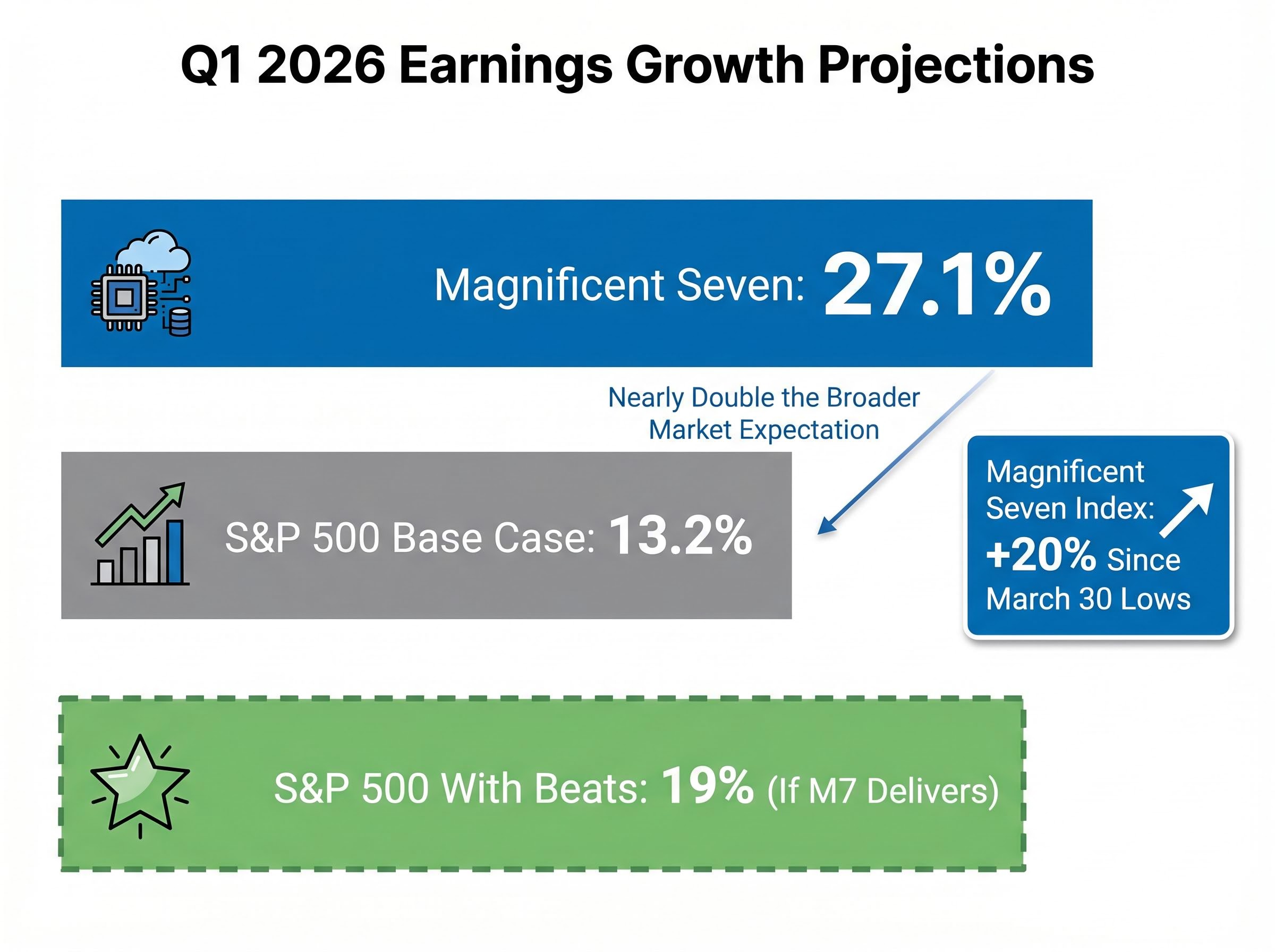 Q1 2026 Earnings Growth Projections

Magnificent Seven: 27.1%

Nearly Double the Broader Market Expectation

S&P 500 Base Case: 13.2%

Magnificent Seven Index: +20% Since March 30 Lows

S&P 500 With Beats: 19% (If M7 Delivers)